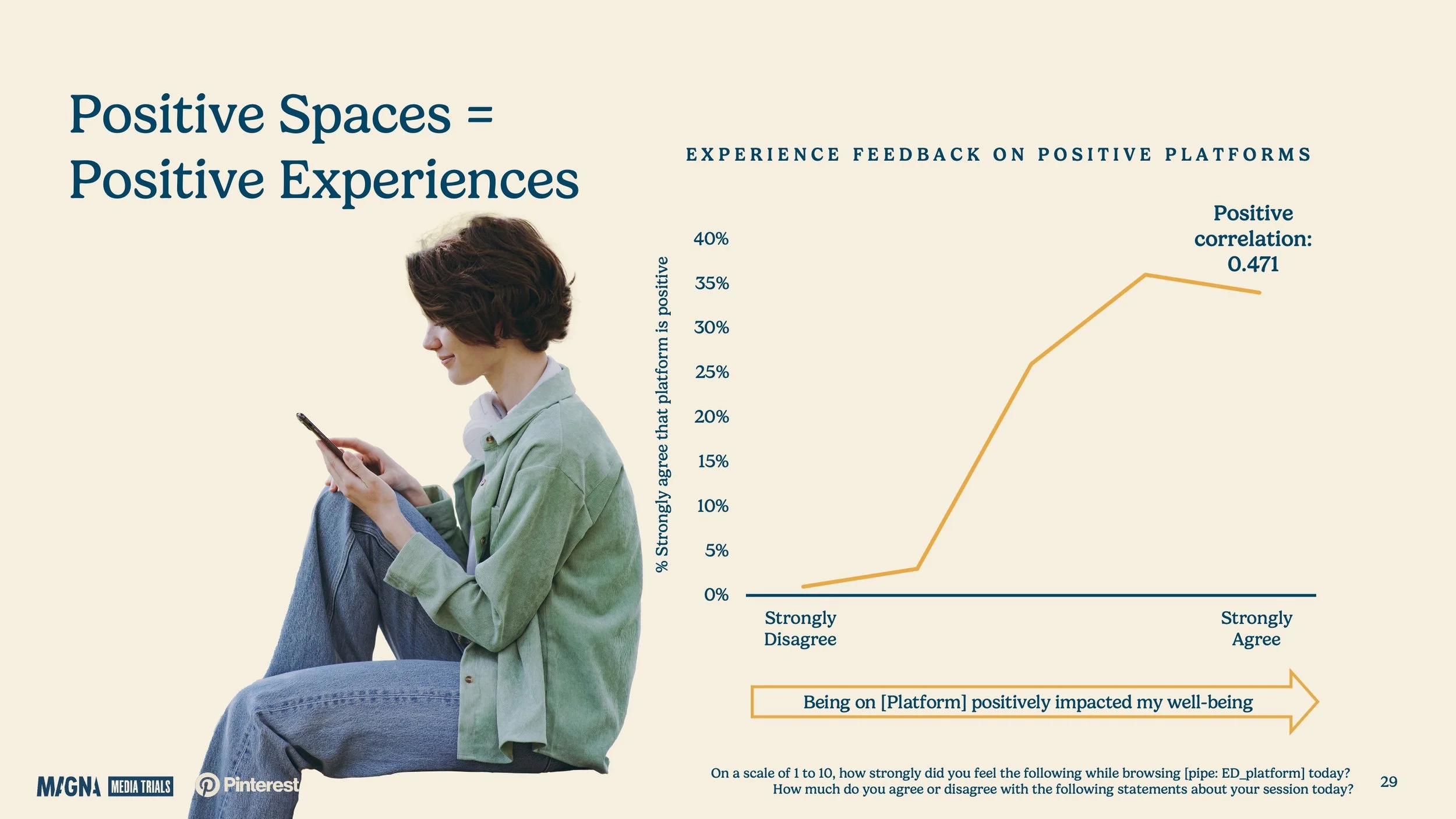 Positive Spaces = Positive Experiences

EXPERIENCE FEEDBACK ON POSITIVE PLATFORMS

Positive correlation: 0.471

% Strongly agree that platform is positive

40%
35%
30%
25%
20%
15%
10%
5%
0%

Strongly Disagree

Strongly Agree

Being on [Platform] positively impacted my well-being

MAGNA MEDIA TRIALS Pinterest

On a scale of 1 to 10, how strongly did you feel the following while browsing [pipe: ED_platform] today?
How much do you agree or disagree with the following statements about your session today?

29